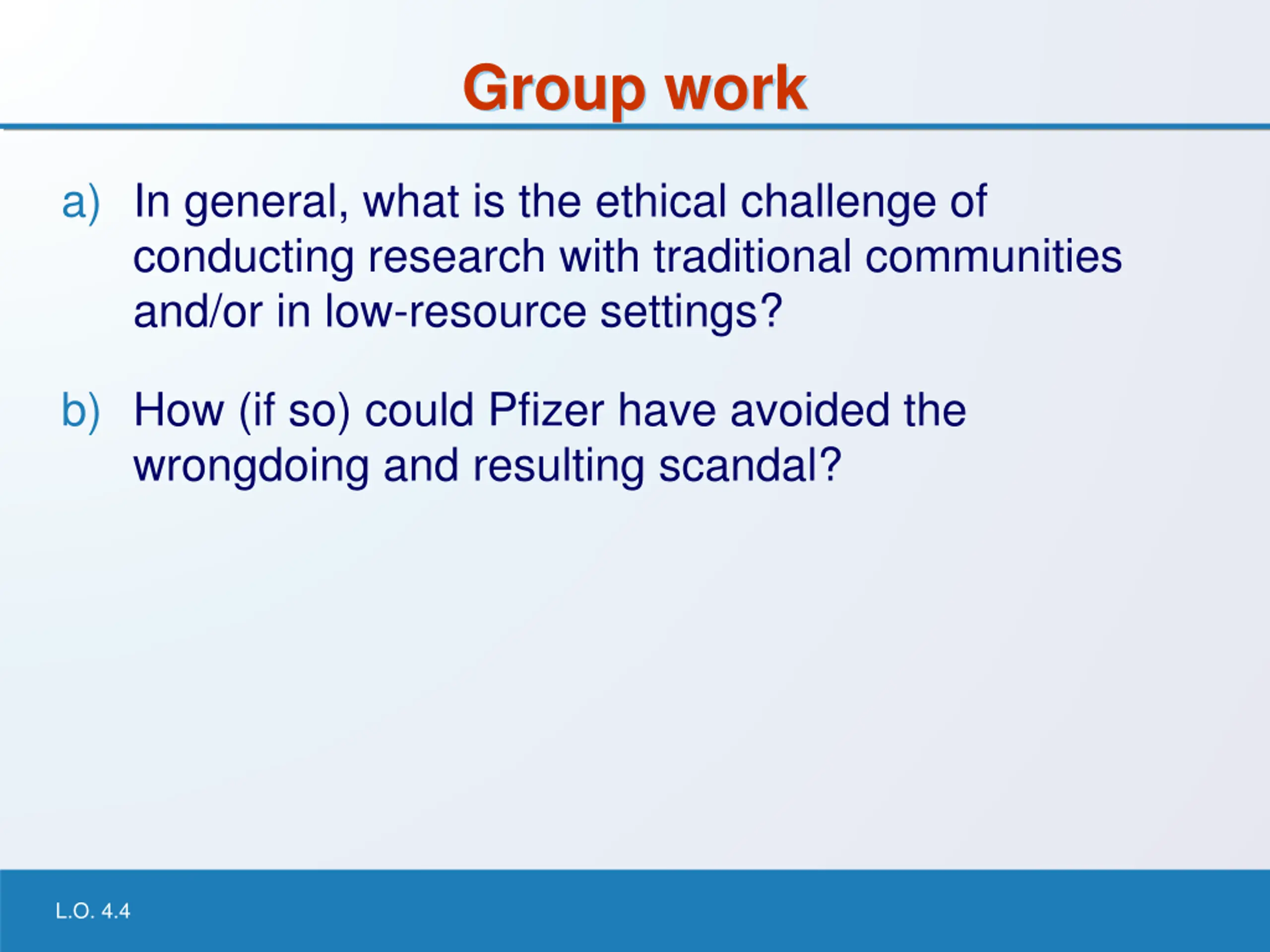 Group work

a) In general, what is the ethical challenge of conducting research with traditional communities and/or in low-resource settings?

b) How (if so) could Pfizer have avoided the wrongdoing and resulting scandal?

L.O. 4.4